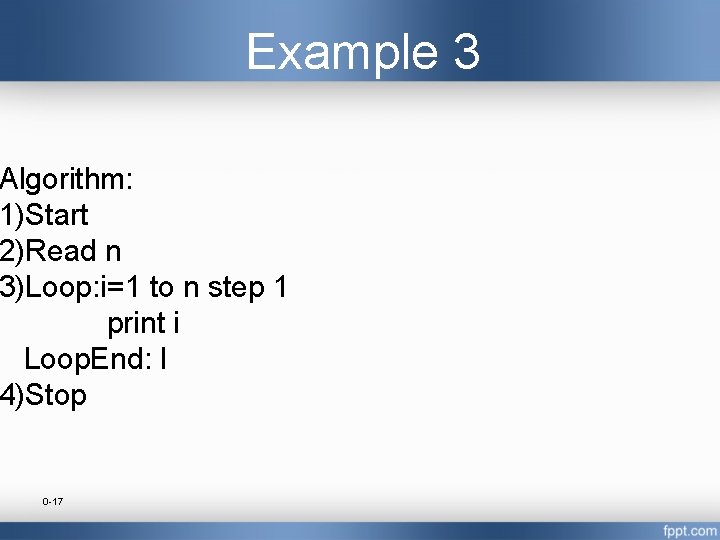 Example 3

Algorithm:
1)Start
2)Read n
3)Loop:i=1 to n step 1
print i
LoopEnd: I
4)Stop

0-17

fppt.com